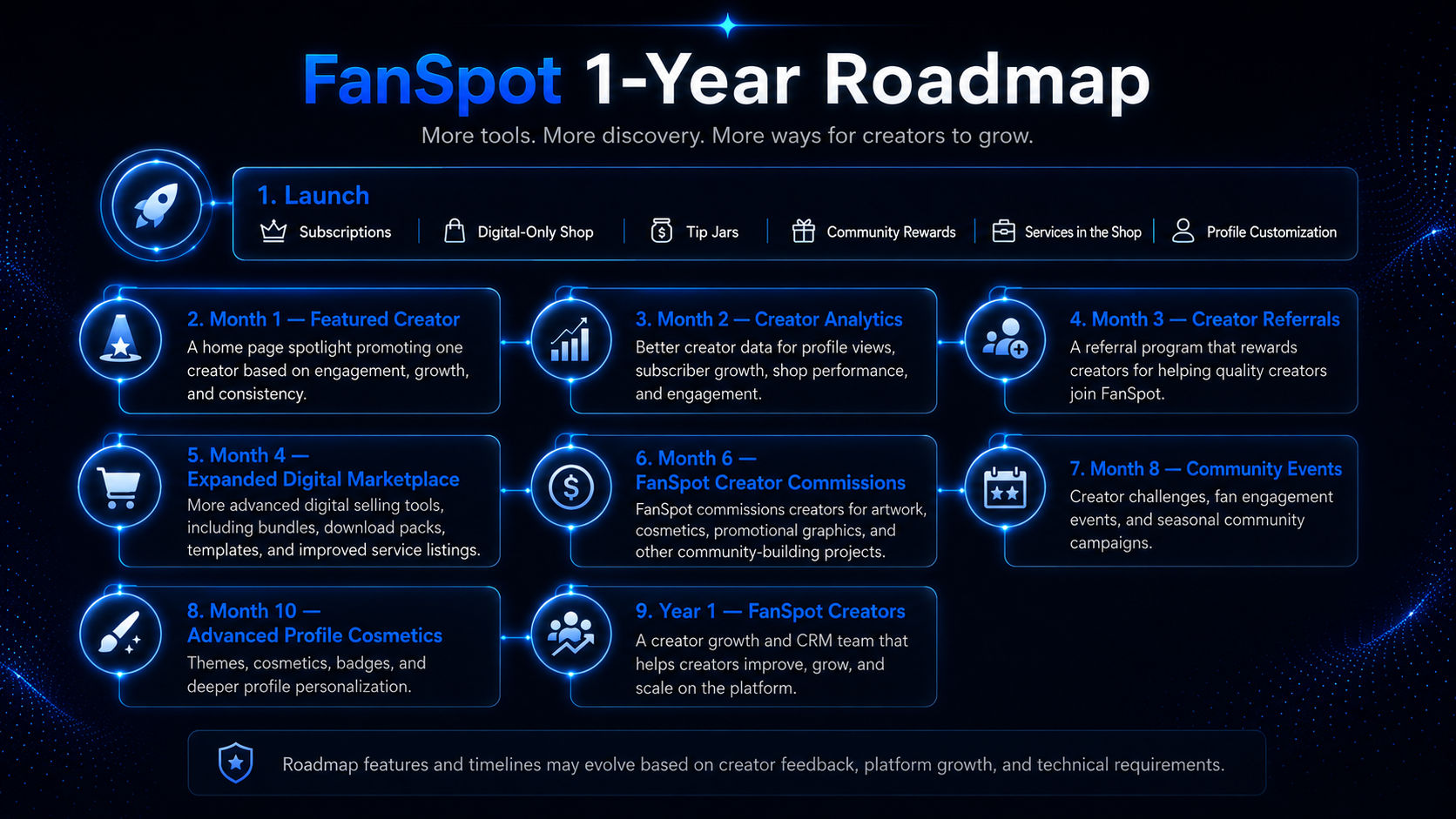 FanSpot 1-Year Roadmap

More tools. More discovery. More ways for creators to grow.

1. Launch

Subscriptions | Digital-Only Shop | Tip Jars | Community Rewards | Services in the Shop | Profile Customization

2. Month 1 — Featured Creator

A home page spotlight promoting one creator based on engagement, growth, and consistency.

3. Month 2 — Creator Analytics

Better creator data for profile views, subscriber growth, shop performance, and engagement.

4. Month 3 — Creator Referrals

A referral program that rewards creators for helping quality creators join FanSpot.

5. Month 4 — Expanded Digital Marketplace

More advanced digital selling tools, including bundles, download packs, templates, and improved service listings.

6. Month 6 — FanSpot Creator Commissions

FanSpot commissions creators for artwork, cosmetics, promotional graphics, and other community-building projects.

7. Month 8 — Community Events

Creator challenges, fan engagement events, and seasonal community campaigns.

8. Month 10 — Advanced Profile Cosmetics

Themes, cosmetics, badges, and deeper profile personalization.

9. Year 1 — FanSpot Creators

A creator growth and CRM team that helps creators improve, grow, and scale on the platform.

Roadmap features and timelines may evolve based on creator feedback, platform growth, and technical requirements.